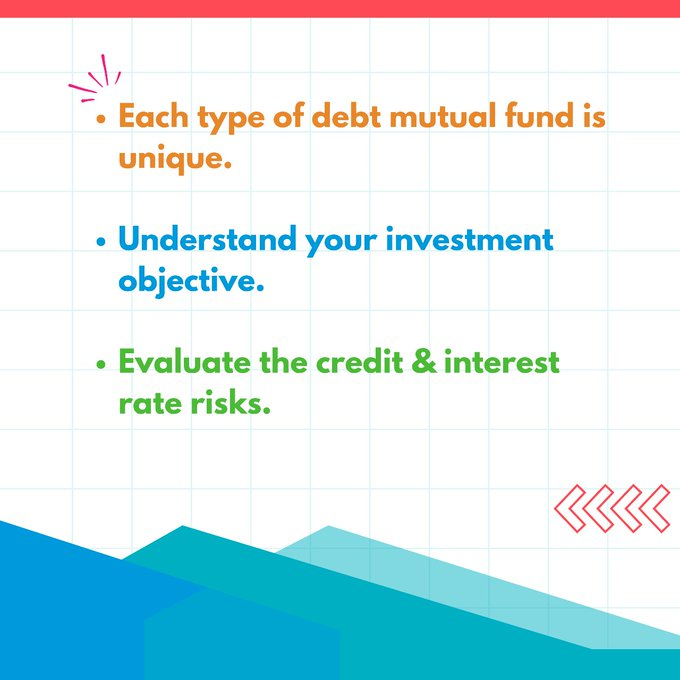 • Each type of debt mutual fund is unique.

• Understand your investment objective.

• Evaluate the credit & interest rate risks.